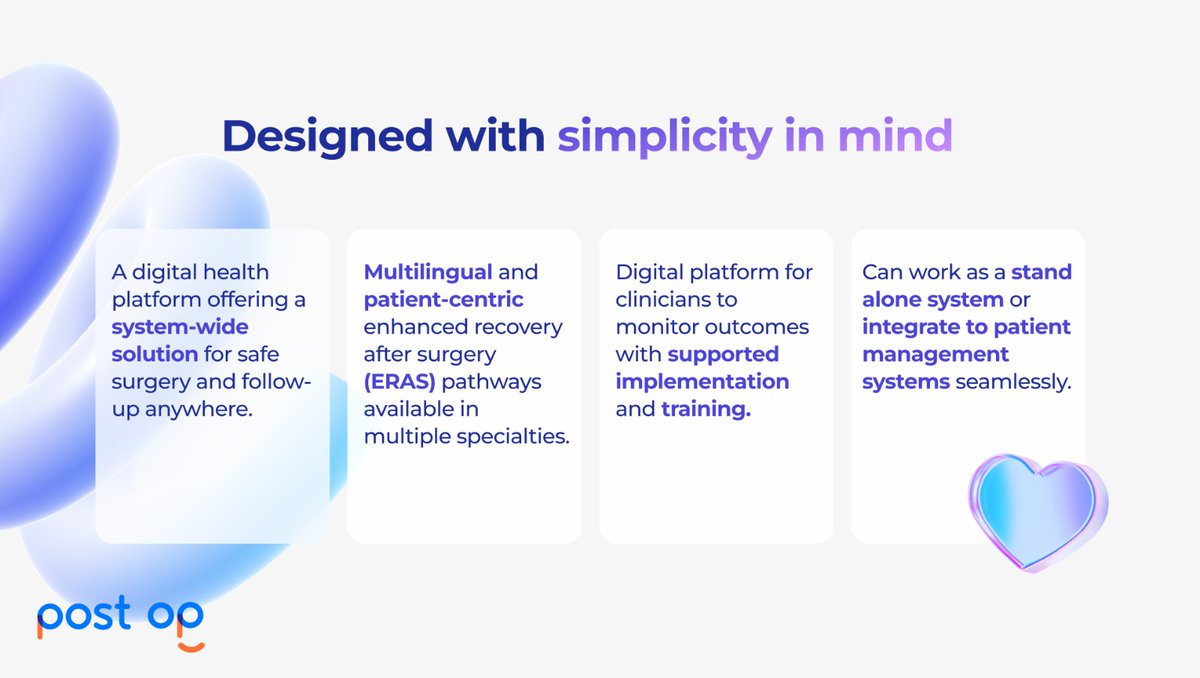 Designed with simplicity in mind

A digital health platform offering a system-wide solution for safe surgery and follow-up anywhere.

Multilingual and patient-centric enhanced recovery after surgery (ERAS) pathways available in multiple specialties.

Digital platform for clinicians to monitor outcomes with supported implementation and training.

Can work as a stand alone system or integrate to patient management systems seamlessly.

post op